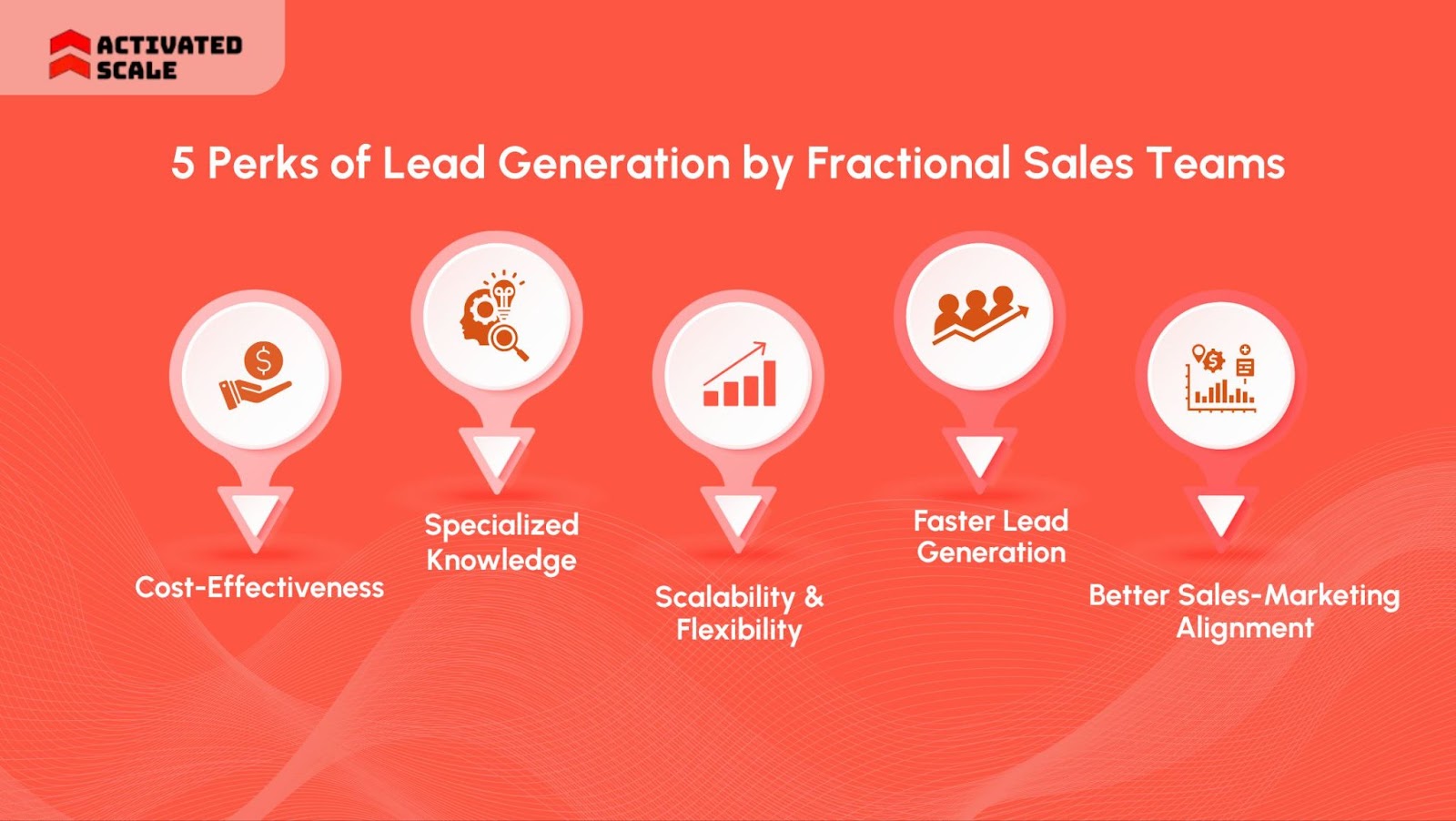 ACTIVATED SCALE

5 Perks of Lead Generation by Fractional Sales Teams

Cost-Effectiveness

Specialized Knowledge

Scalability & Flexibility

Faster Lead Generation

Better Sales-Marketing Alignment